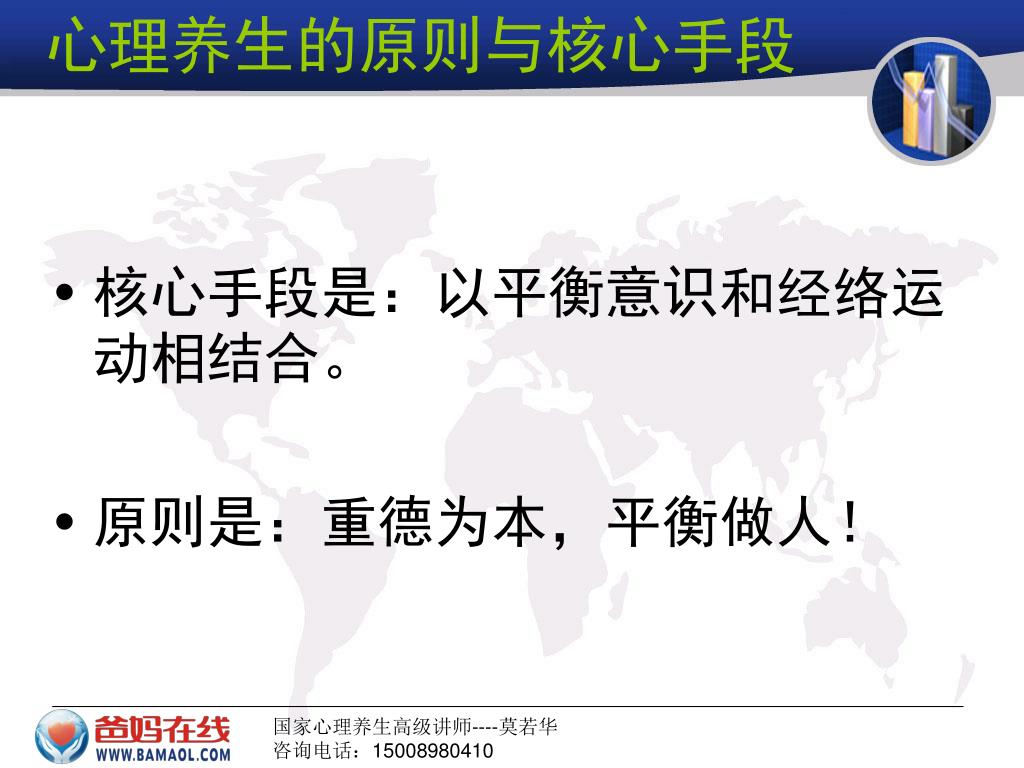 心理养生的原则与核心手段

• 核心手段是：以平衡意识和经络运动相结合。

• 原则是：重德为本，平衡做人！

爸妈在线
WWW.BAMAOL.COM

国家心理养生高级讲师----莫若华
咨询电话：15008980410